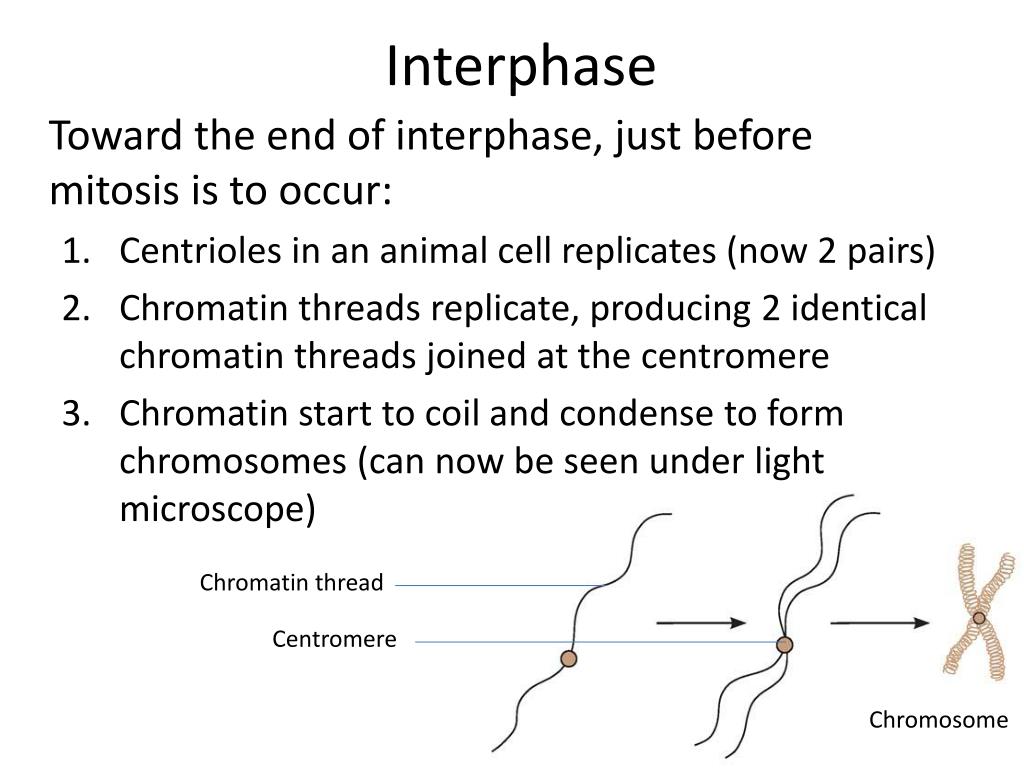 Interphase

Toward the end of interphase, just before mitosis is to occur:

1. Centrioles in an animal cell replicates (now 2 pairs)
2. Chromatin threads replicate, producing 2 identical chromatin threads joined at the centromere
3. Chromatin start to coil and condense to form chromosomes (can now be seen under light microscope)

Chromatin thread

Centromere

Chromosome